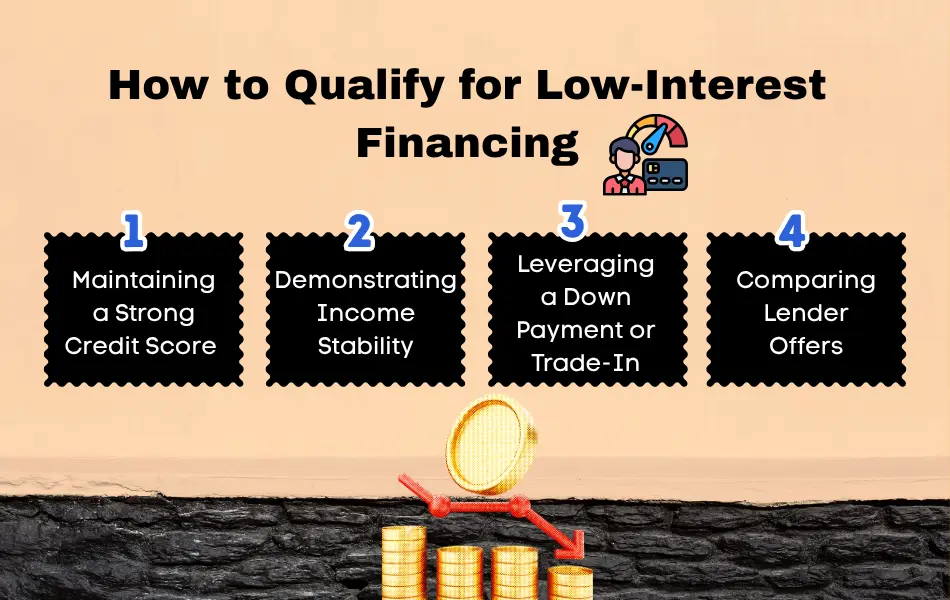 How to Qualify for Low-Interest Financing

1
Maintaining a Strong Credit Score

2
Demonstrating Income Stability

3
Leveraging a Down Payment or Trade-In

4
Comparing Lender Offers